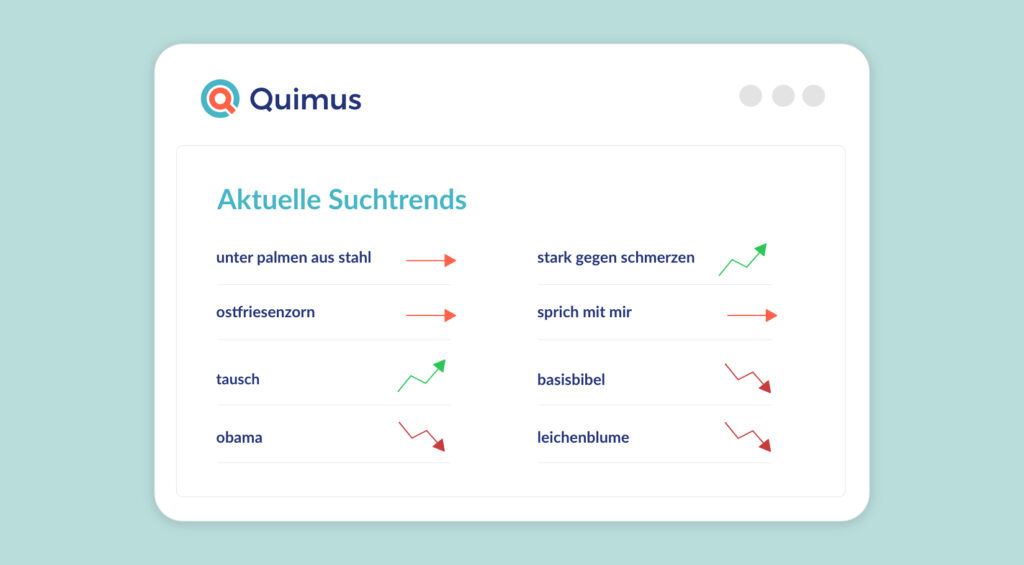 Quimus

Aktuelle Suchtrends

unter palmen aus stahl

ostfriesenzorn

tausch

obama

stark gegen schmerzen

sprich mit mir

basisbibel

leichenblume